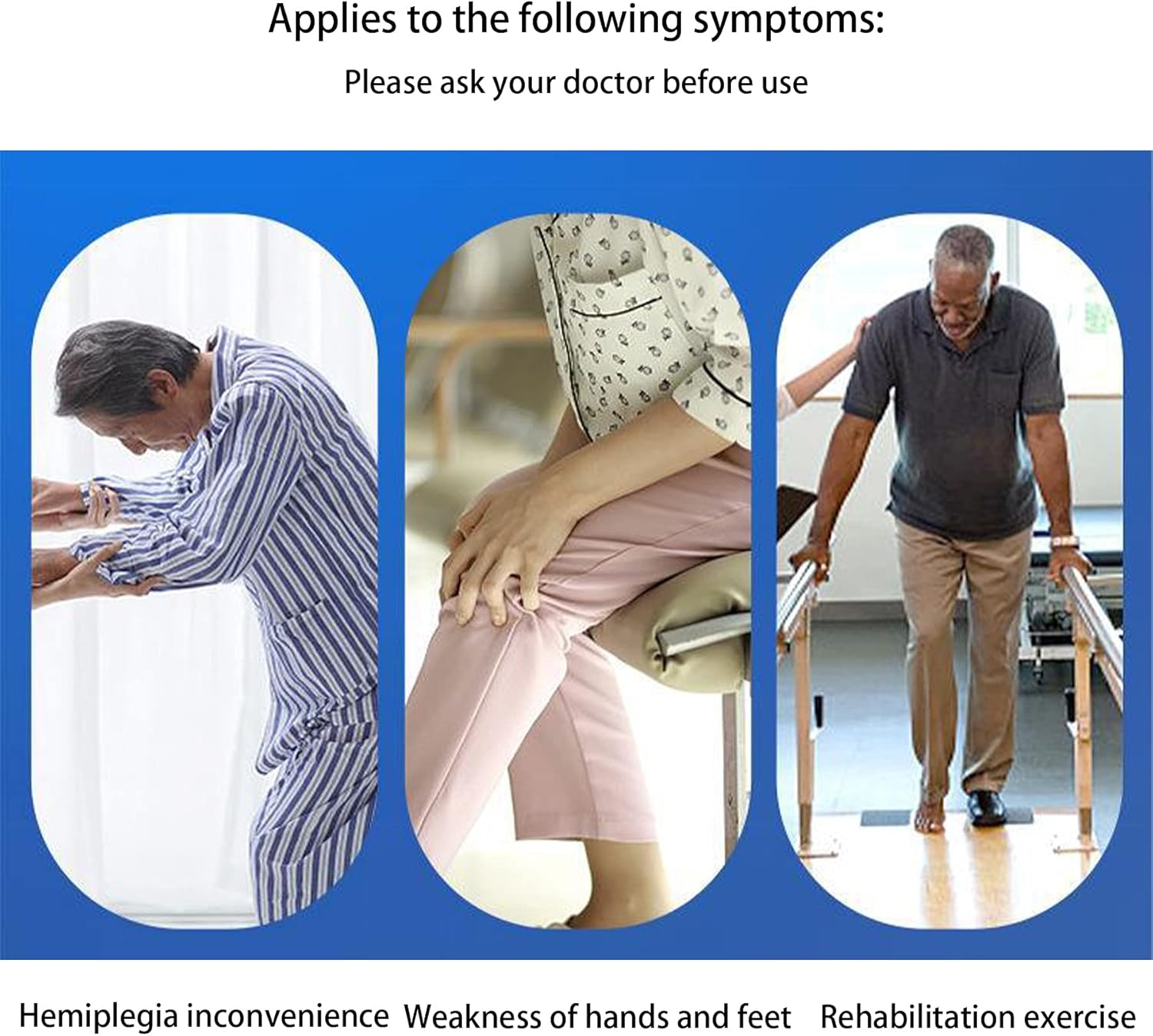 Applies to the following symptoms:

Please ask your doctor before use

Hemiplegia inconvenience

Weakness of hands and feet

Rehabilitation exercise